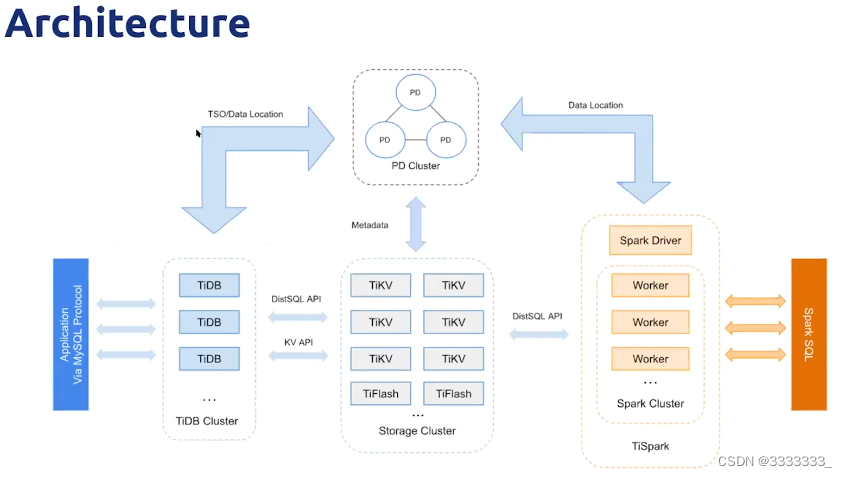 Architecture

TSO/Data Location

PD

PD

PD

PD Cluster

Data Location

Metadata

Application Via MySQL Protocol

TiDB
TiDB
TiDB
...
TiDB Cluster

DistSQL API

KV API

TiKV
TiKV
TiKV
TiKV
TiKV
TiKV
TiFlash
TiFlash
...
Storage Cluster

DistSQL API

Spark Driver

Worker
Worker
Worker
...
Spark Cluster

TiSpark

Spark SQL

CSDN @3333333_